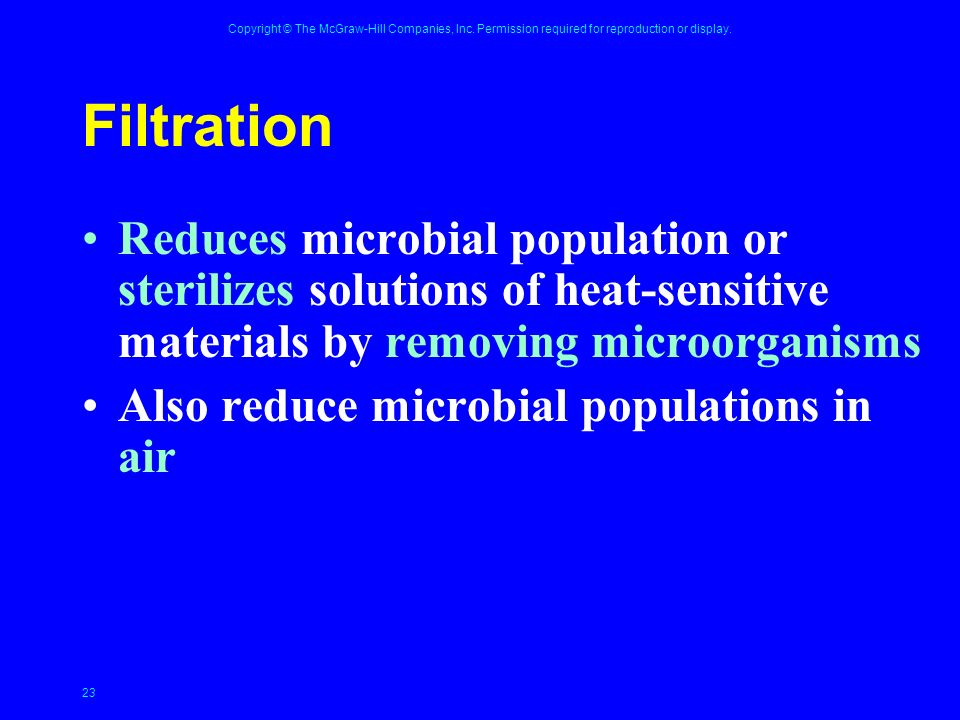 Copyright © The McGraw-Hill Companies, Inc. Permission required for reproduction or display.

Filtration

• Reduces microbial population or sterilizes solutions of heat-sensitive materials by removing microorganisms
• Also reduce microbial populations in air

23